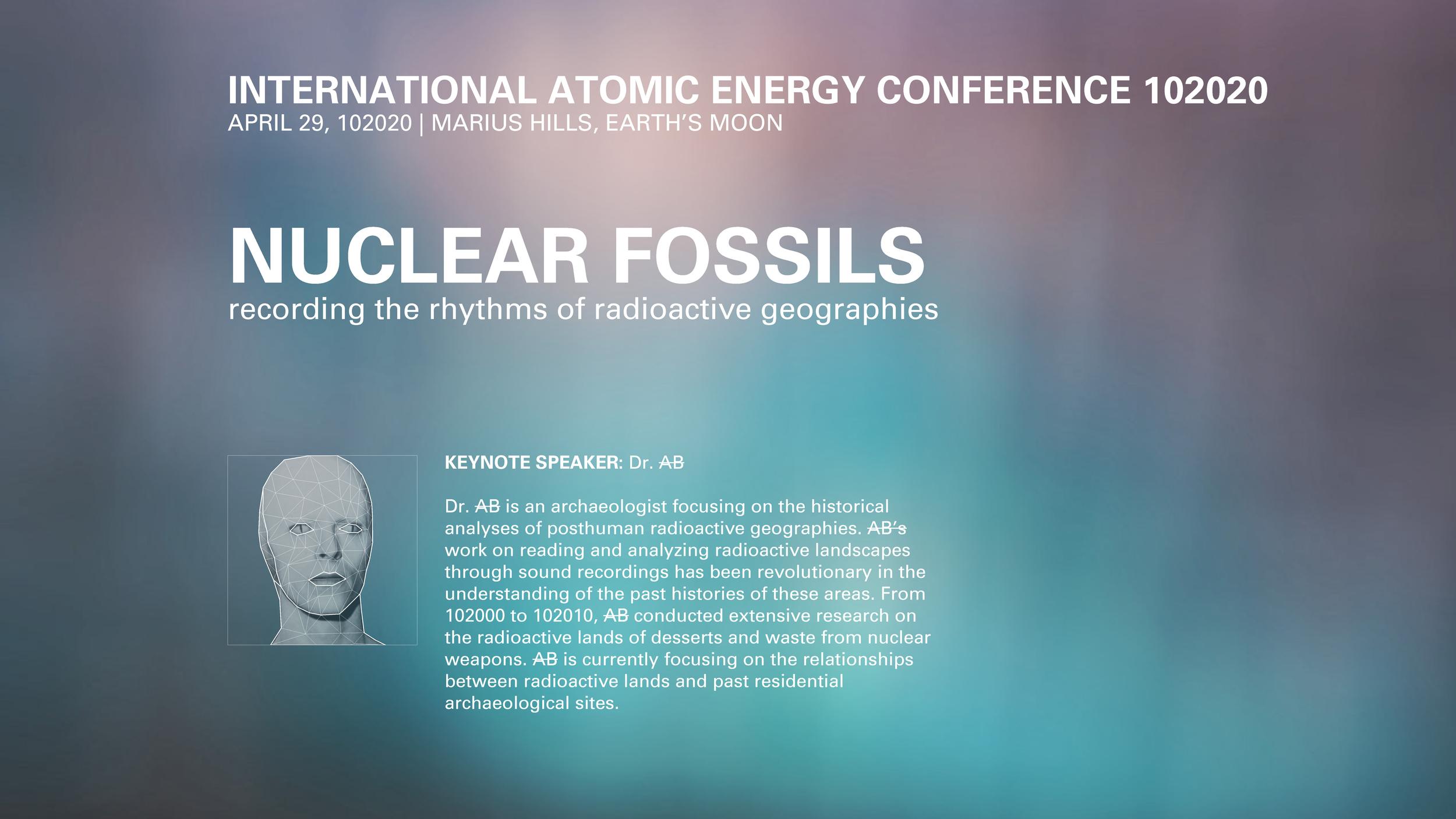 INTERNATIONAL ATOMIC ENERGY CONFERENCE 102020
APRIL 29, 102020 | MARIUS HILLS, EARTH'S MOON

NUCLEAR FOSSILS
recording the rhythms of radioactive geographies

KEYNOTE SPEAKER: Dr. ~~AB~~

Dr. ~~AB~~ is an archaeologist focusing on the historical analyses of posthuman radioactive geographies. ~~AB's~~ work on reading and analyzing radioactive landscapes through sound recordings has been revolutionary in the understanding of the past histories of these areas. From 102000 to 102010, ~~AB~~ conducted extensive research on the radioactive lands of desserts and waste from nuclear weapons. ~~AB~~ is currently focusing on the relationships between radioactive lands and past residential archaeological sites.